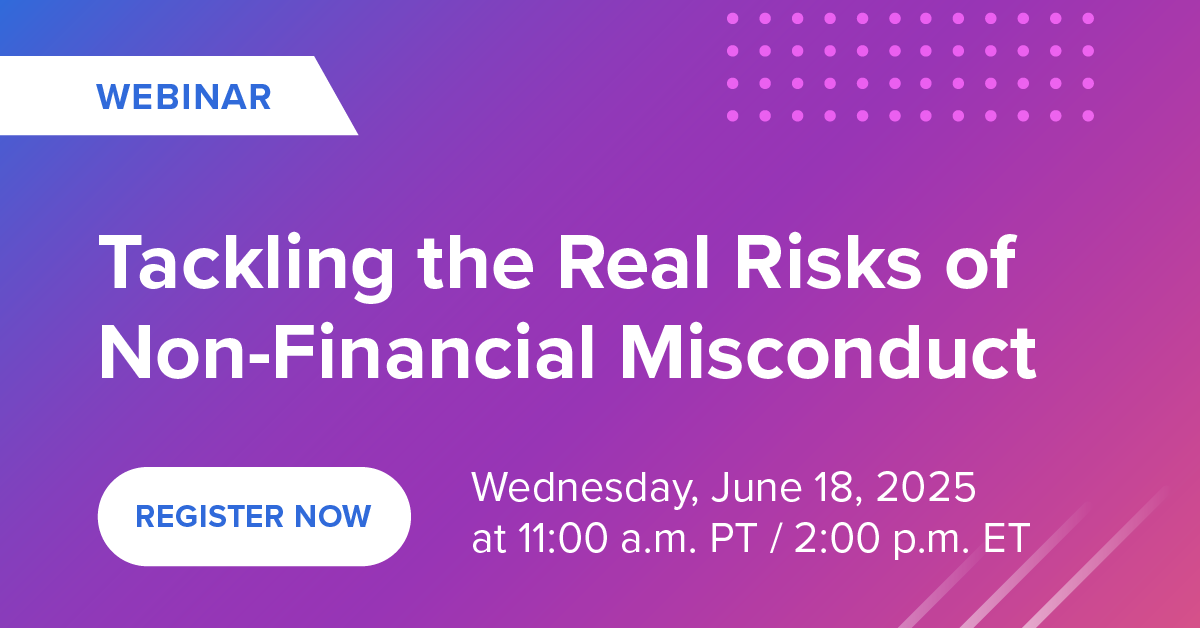 WEBINAR

Tackling the Real Risks of Non-Financial Misconduct

REGISTER NOW

Wednesday, June 18, 2025
at 11:00 a.m. PT / 2:00 p.m. ET